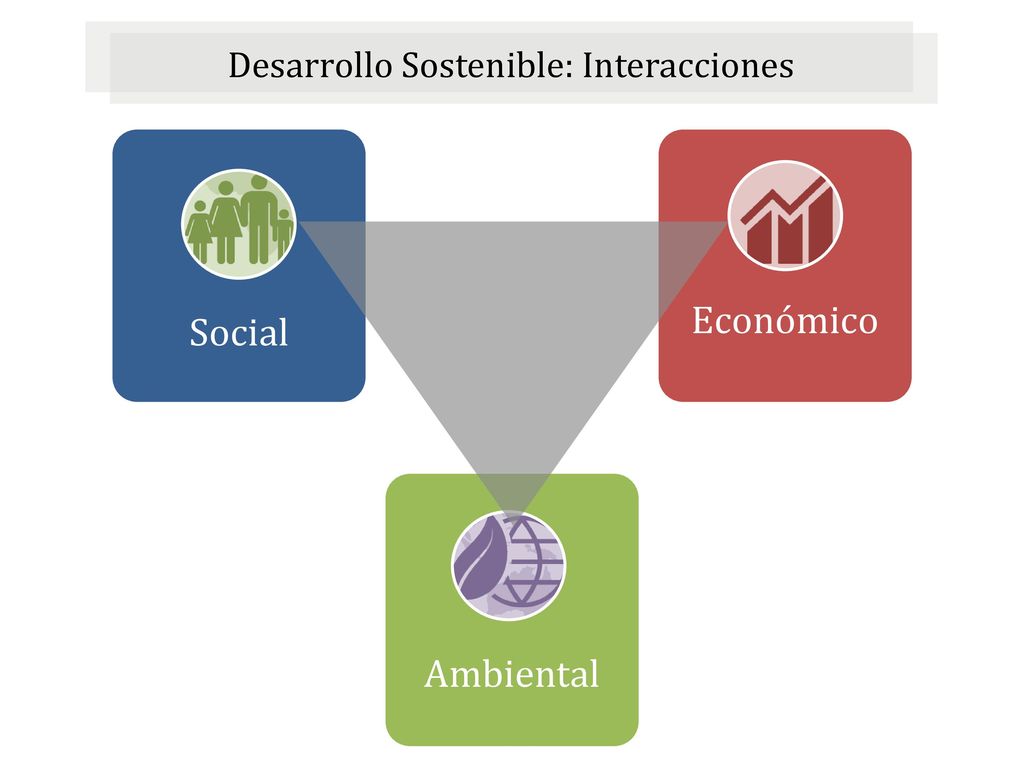 Desarrollo Sostenible: Interacciones

Social

Económico

Ambiental